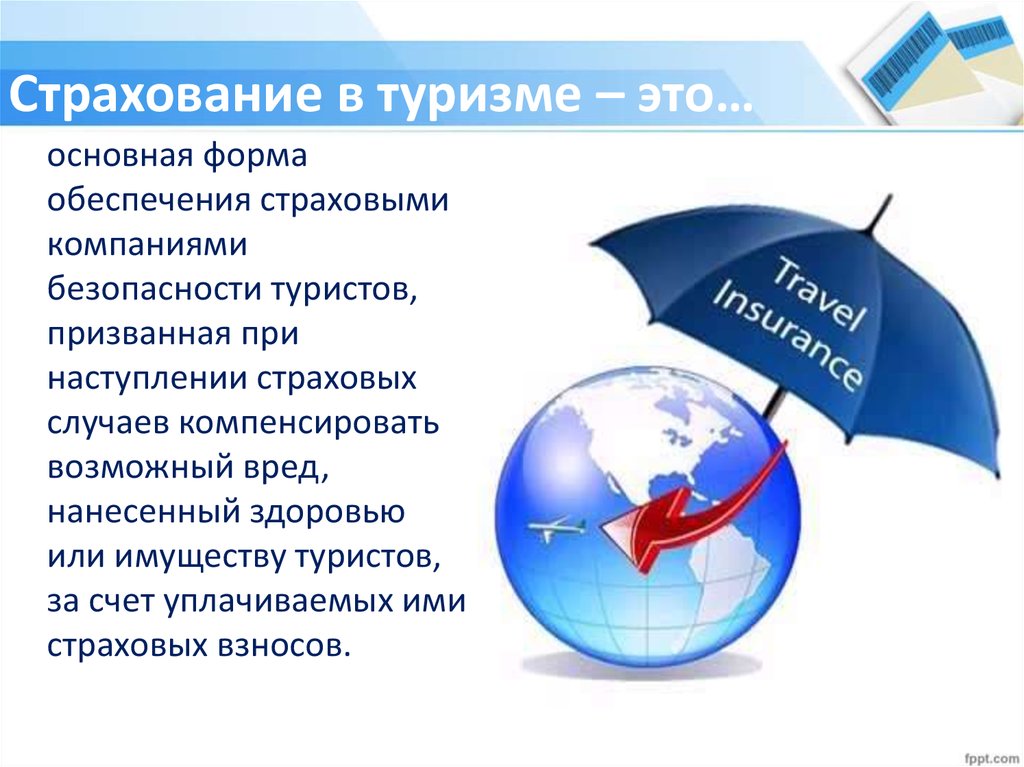 Страхование в туризме – это…

основная форма обеспечения страховыми компаниями безопасности туристов, призванная при наступлении страховых случаев компенсировать возможный вред, нанесенный здоровью или имуществу туристов, за счет уплачиваемых ими страховых взносов.

Travel Insurance

fppt.com